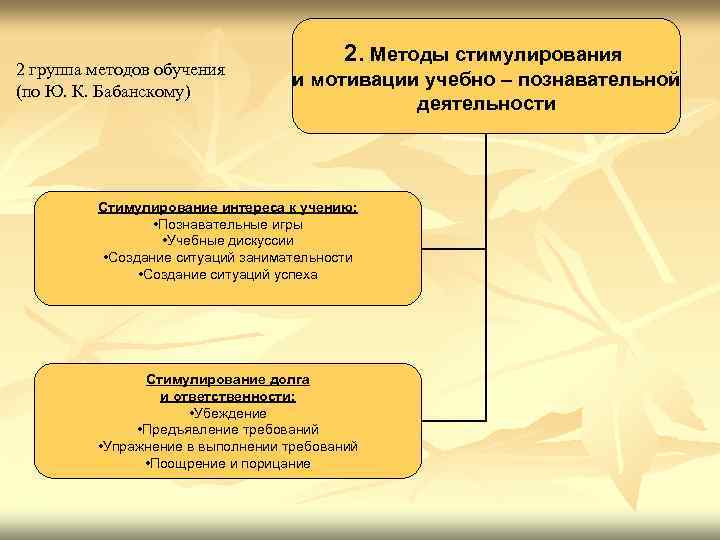 2 группа методов обучения (по Ю. К. Бабанскому)

2. Методы стимулирования и мотивации учебно – познавательной деятельности

Стимулирование интереса к учению:
•Познавательные игры
•Учебные дискуссии
•Создание ситуаций занимательности
•Создание ситуаций успеха

Стимулирование долга и ответственности:
•Убеждение
•Предъявление требований
•Упражнение в выполнении требований
•Поощрение и порицание